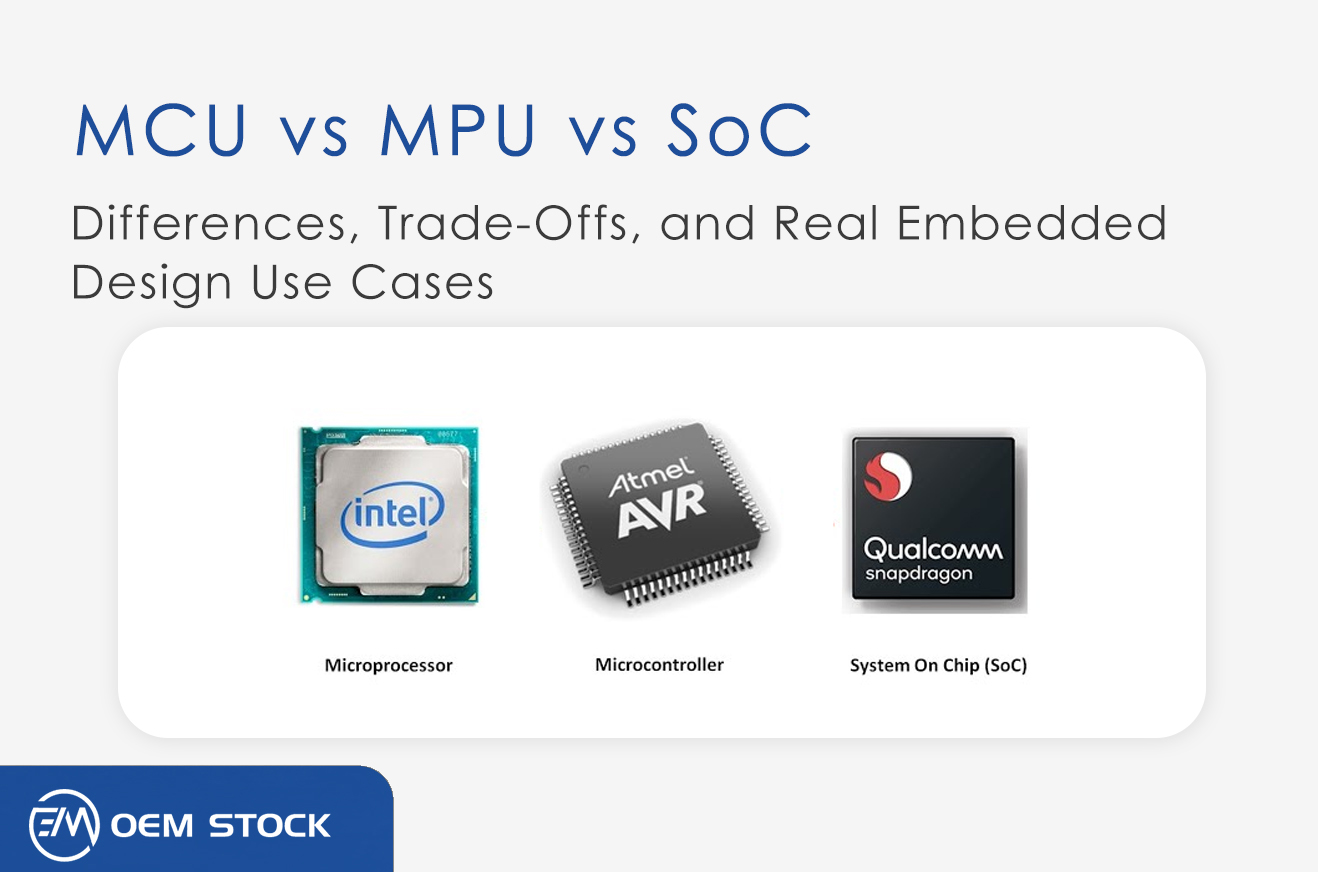 MCU vs MPU vs SoC

Differences, Trade-Offs, and Real Embedded Design Use Cases

intel

Atmel AVR

Qualcomm snapdragon

Microprocessor

Microcontroller

System On Chip (SoC)

OEM STOCK